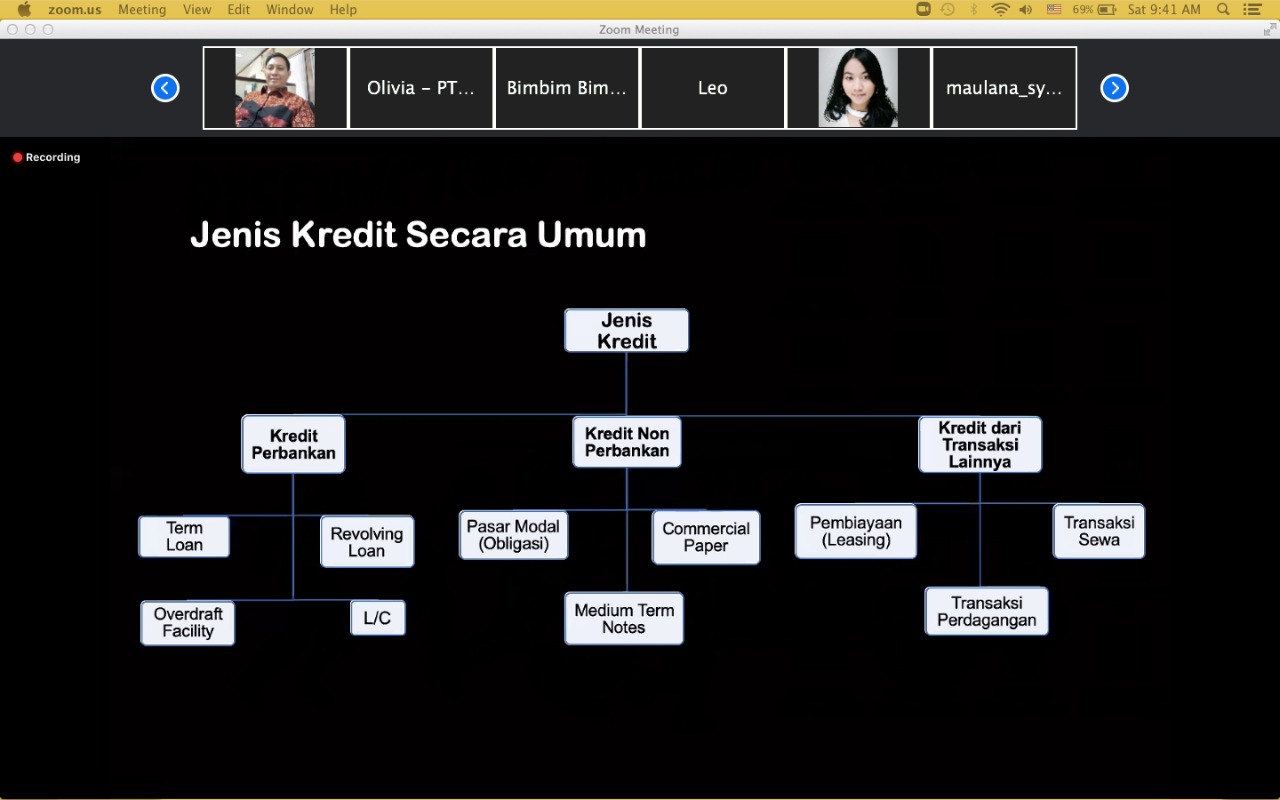 zoom.us Meeting View Edit Window Help
69% Sat 9:41 AM

Zoom Meeting

Olivia – PT... Bimbim Bim... Leo maulana_sy...

Recording

Jenis Kredit Secara Umum

Jenis Kredit

Kredit Perbankan

Kredit Non Perbankan

Kredit dari Transaksi Lainnya

Term Loan

Revolving Loan

Overdraft Facility

L/C

Pasar Modal (Obligasi)

Commercial Paper

Medium Term Notes

Pembiayaan (Leasing)

Transaksi Sewa

Transaksi Perdagangan